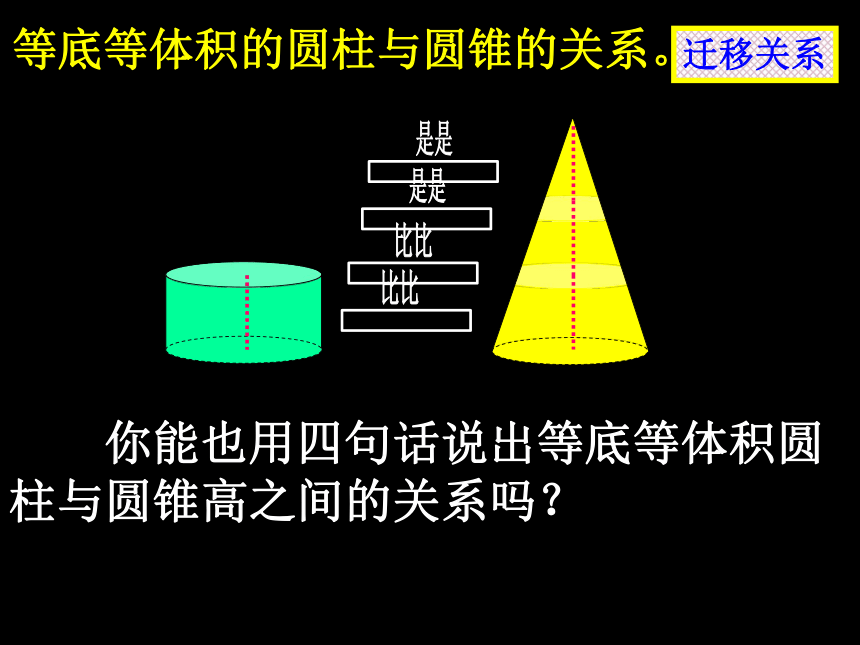 等底等体积的圆柱与圆锥的关系。

迁移关系

是是

是是

比比

比比

你能也用四句话说出等底等体积圆柱与圆锥高之间的关系吗？